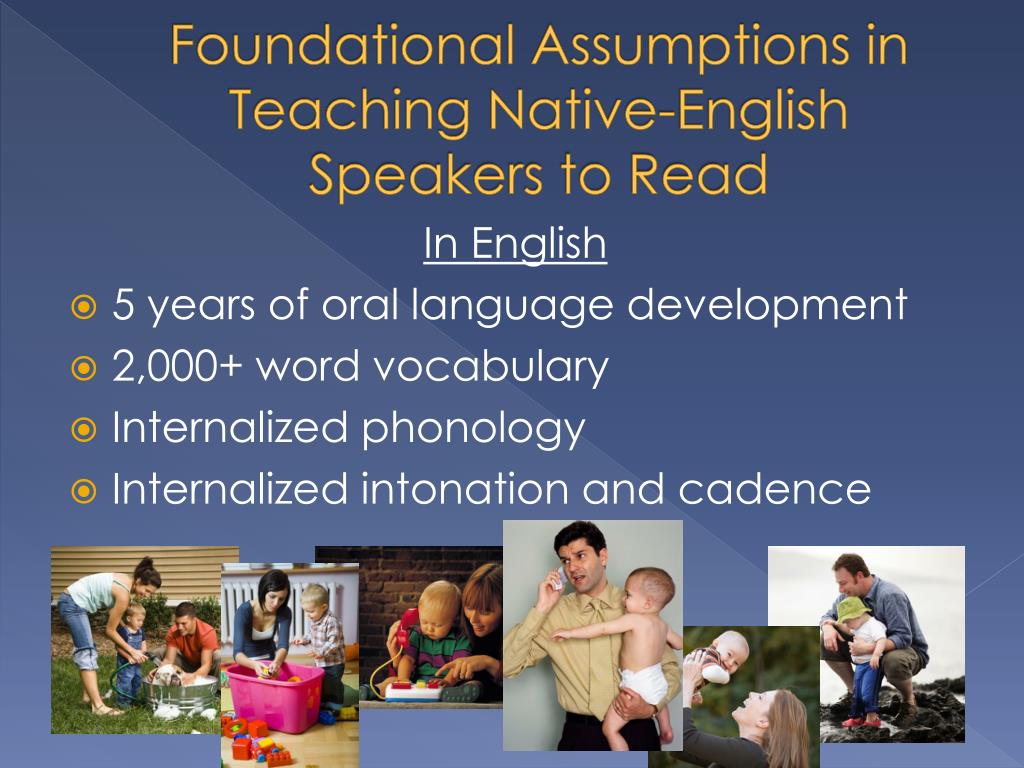 Foundational Assumptions in Teaching Native-English Speakers to Read

In English

5 years of oral language development
2,000+ word vocabulary
Internalized phonology
Internalized intonation and cadence